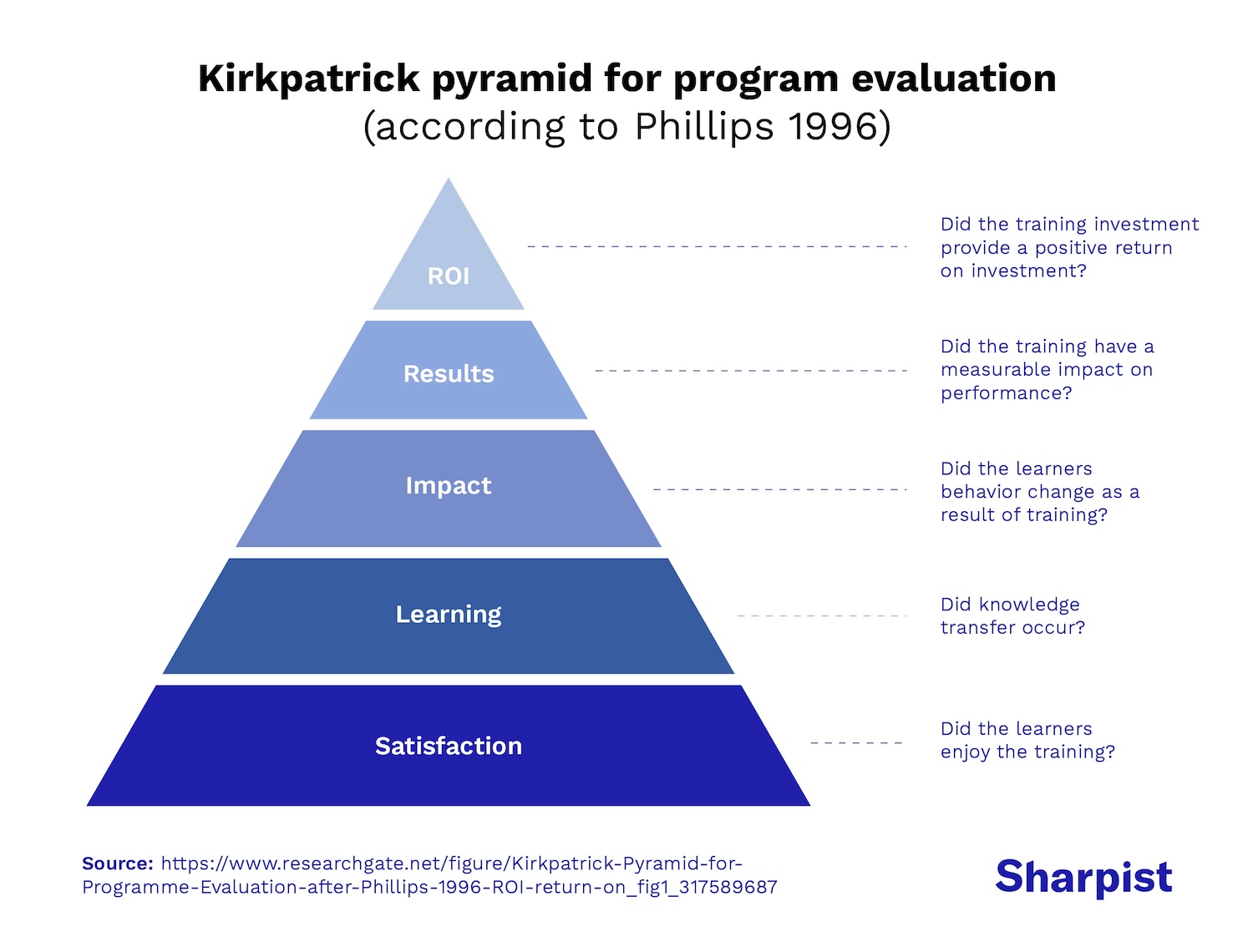 Kirkpatrick pyramid for program evaluation
(according to Phillips 1996)

ROI

Did the training investment provide a positive return on investment?

Results

Did the training have a measurable impact on performance?

Impact

Did the learners behavior change as a result of training?

Learning

Did knowledge transfer occur?

Satisfaction

Did the learners enjoy the training?

Source: https://www.researchgate.net/figure/Kirkpatrick-Pyramid-for-Programme-Evaluation-after-Phillips-1996-ROI-return-on_fig1_317589687

Sharpist